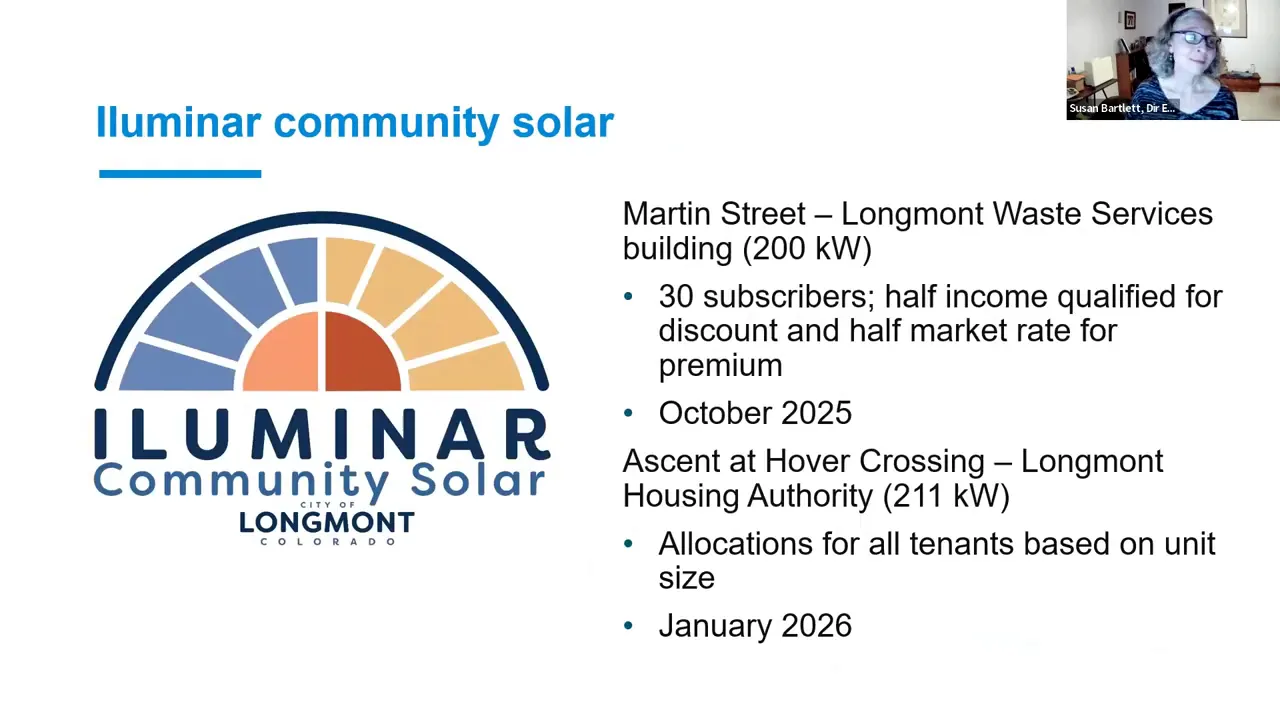 Susan Bartlett, Dir E...

Iluminar community solar

ILUMINAR
Community Solar
CITY OF
LONGMONT
COLORADO

Martin Street – Longmont Waste Services building (200 kW)

• 30 subscribers; half income qualified for discount and half market rate for premium

• October 2025

Ascent at Hover Crossing – Longmont Housing Authority (211 kW)

• Allocations for all tenants based on unit size

• January 2026